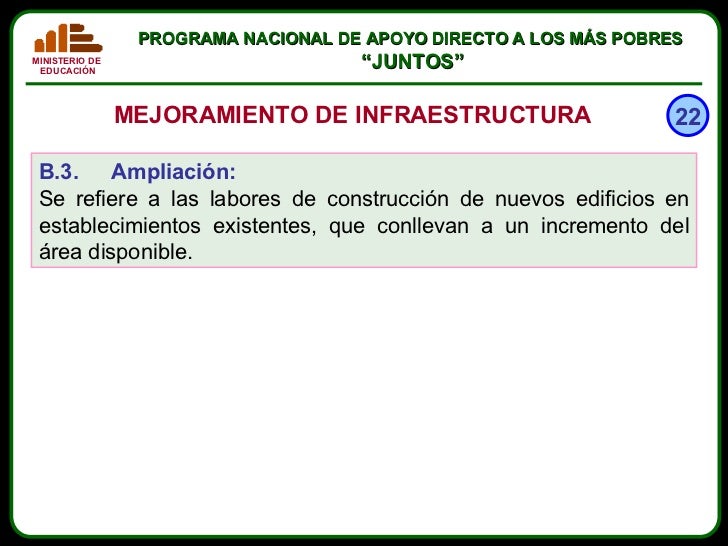 MINISTERIO DE EDUCACIÓN

PROGRAMA NACIONAL DE APOYO DIRECTO A LOS MÁS POBRES
“JUNTOS”

MEJORAMIENTO DE INFRAESTRUCTURA

22

B.3. Ampliación:
Se refiere a las labores de construcción de nuevos edificios en establecimientos existentes, que conllevan a un incremento del área disponible.